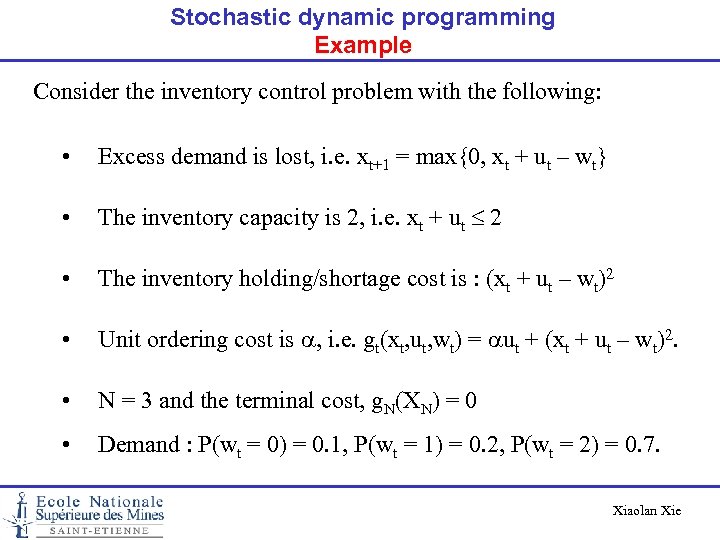 Stochastic dynamic programming
Example

Consider the inventory control problem with the following:

• Excess demand is lost, i.e. $x_{t+1} = \max\{0, x_t + u_t - w_t\}$

• The inventory capacity is 2, i.e. $x_t + u_t \leq 2$

• The inventory holding/shortage cost is : $(x_t + u_t - w_t)^2$

• Unit ordering cost is $\alpha$, i.e. $g_t(x_t,u_t,w_t) = \alpha u_t + (x_t + u_t - w_t)^2$.

• N = 3 and the terminal cost, $g_N(X_N) = 0$

• Demand : $P(w_t = 0) = 0.1$, $P(w_t = 1) = 0.2$, $P(w_t = 2) = 0.7$.

Ecole Nationale Supérieure des Mines SAINT-ETIENNE

Xiaolan Xie